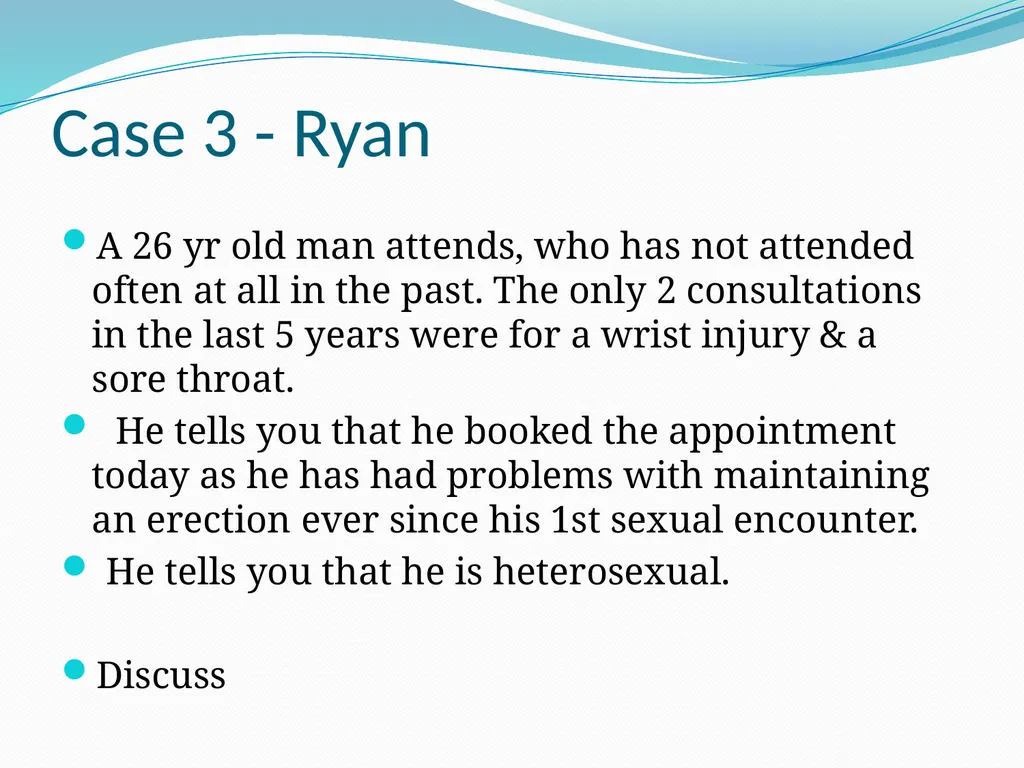 Case 3 - Ryan

A 26 yr old man attends, who has not attended often at all in the past. The only 2 consultations in the last 5 years were for a wrist injury & a sore throat.

He tells you that he booked the appointment today as he has had problems with maintaining an erection ever since his 1st sexual encounter.

He tells you that he is heterosexual.

Discuss